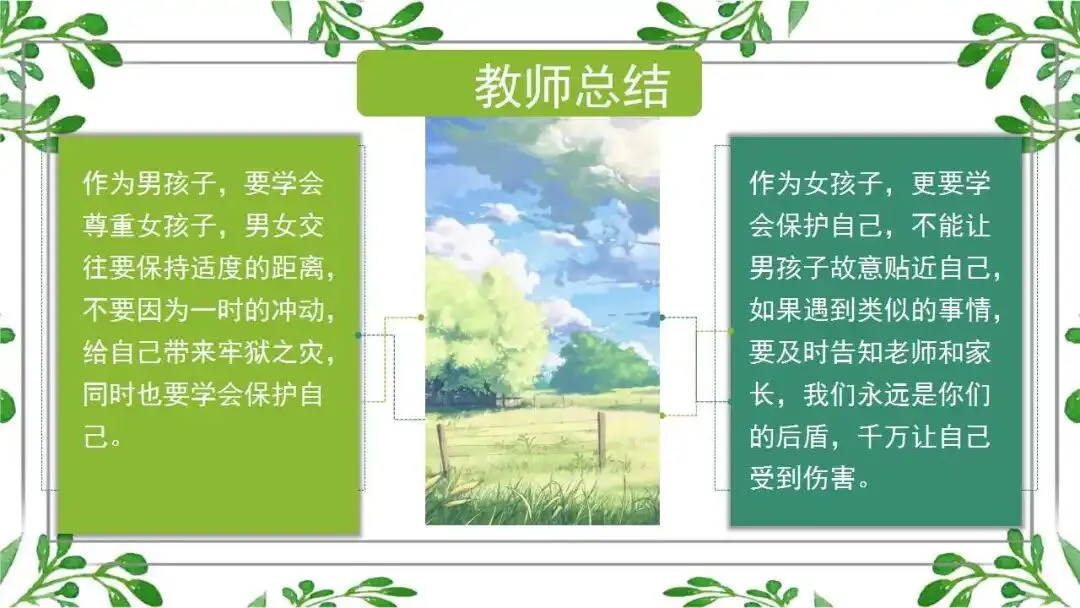 教师总结

作为男孩子，要学会尊重女孩子，男女交往要保持适度的距离，不要因为一时的冲动，给自己带来牢狱之灾，同时也要学会保护自己。

作为女孩子，更要学会保护自己，不能让男孩子故意贴近自己，如果遇到类似的事情，要及时告知老师和家长，我们永远是你们的后盾，千万让自己受到伤害。